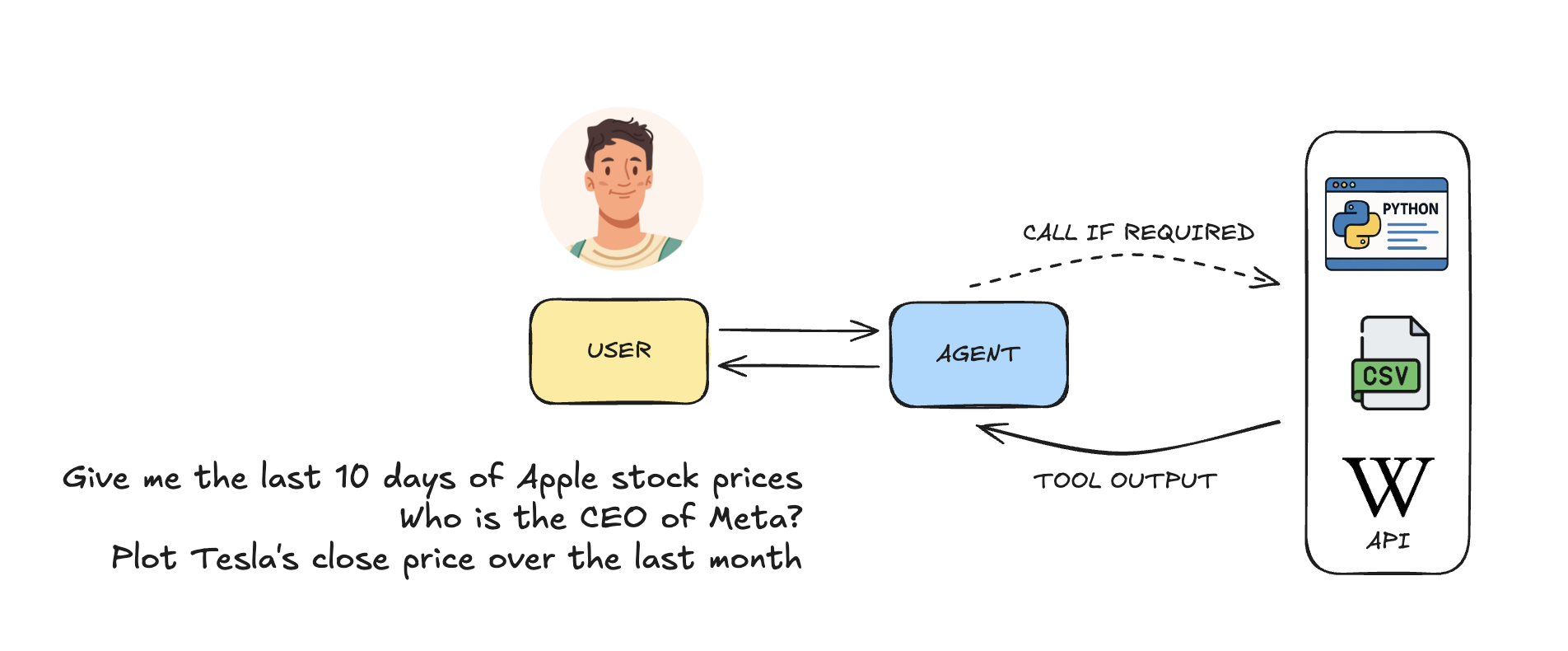 USER

AGENT

CALL IF REQUIRED

TOOL OUTPUT

PYTHON

CSV

W

API

Give me the last 10 days of Apple stock prices
Who is the CEO of Meta?
Plot Tesla's close price over the last month